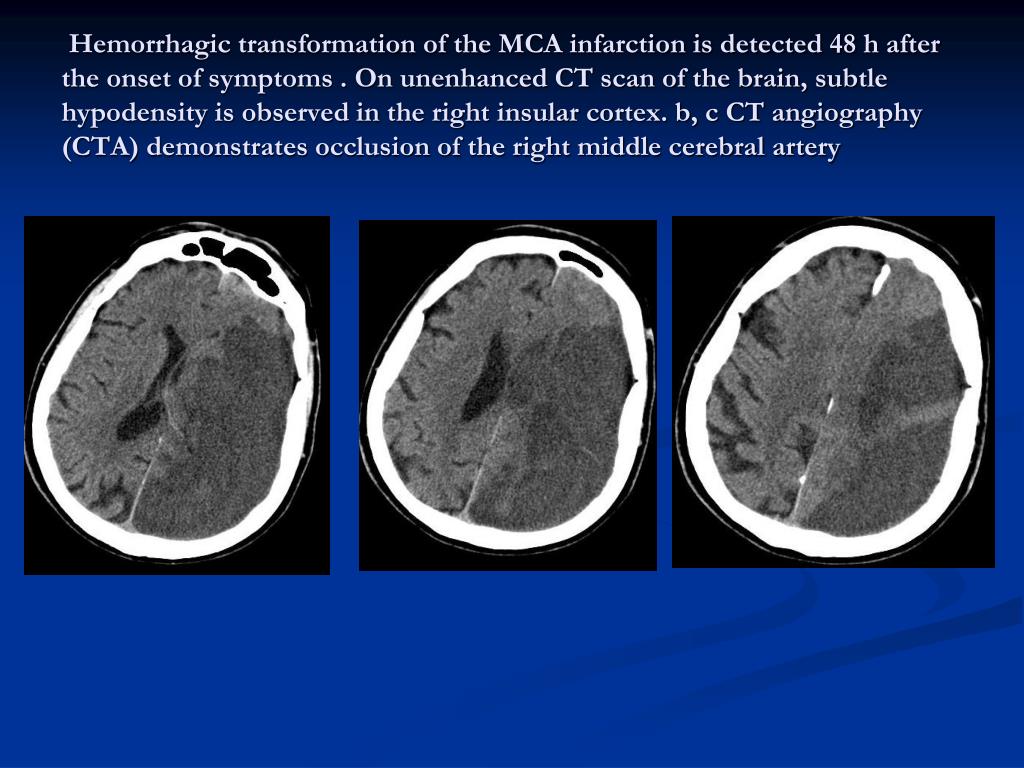 Hemorrhagic transformation of the MCA infarction is detected 48 h after the onset of symptoms . On unenhanced CT scan of the brain, subtle hypodensity is observed in the right insular cortex. b, c CT angiography (CTA) demonstrates occlusion of the right middle cerebral artery